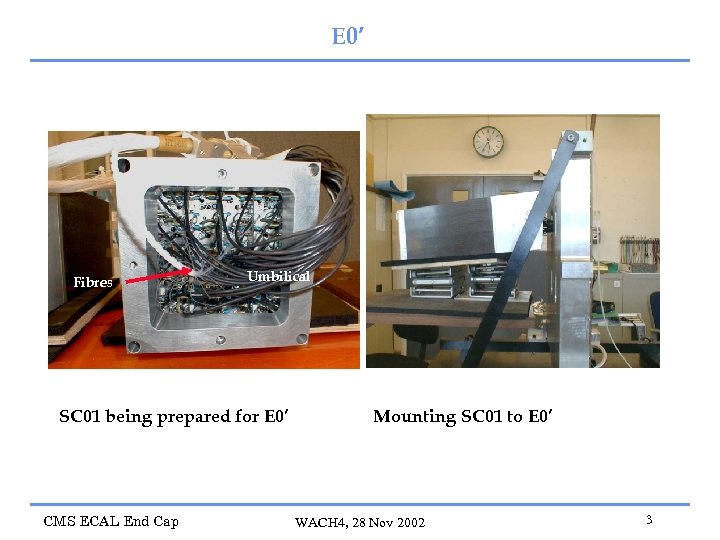 E0′

Fibres

Umbilical

SC01 being prepared for E0′

Mounting SC01 to E0′

CMS ECAL End Cap

WACH4, 28 Nov 2002

3